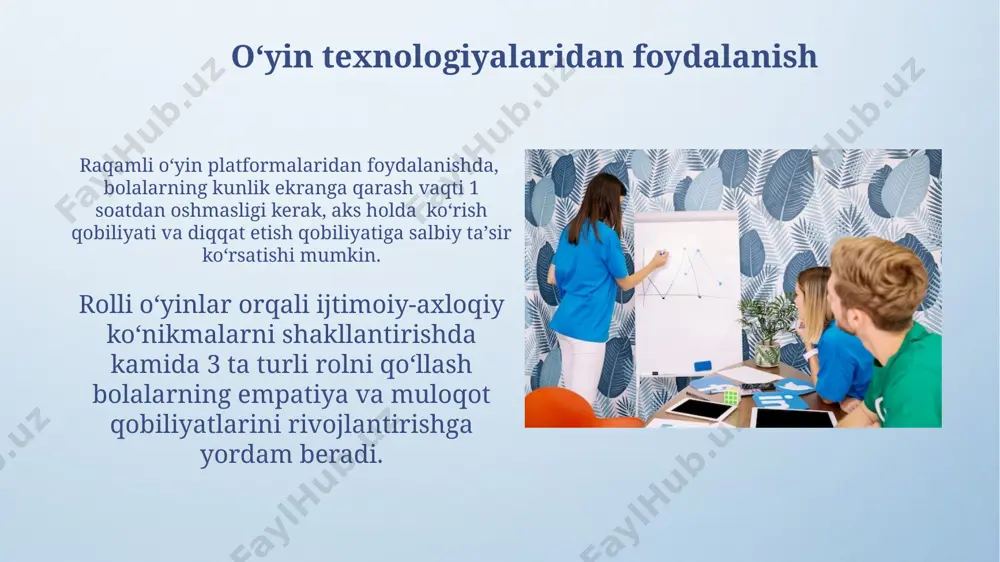 O‘yin texnologiyalaridan foydalanish

Raqamli o‘yin platformalaridan foydalanishda, bolalarning kunlik ekranga qarash vaqti 1 soatdan oshmasligi kerak, aks holda ko‘rish qobiliyati va diqqat etish qobiliyatiga salbiy ta’sir ko‘rsatishi mumkin.

Rolli o‘yinlar orqali ijtimoiy-axloqiy ko‘nikmalarni shakllantirishda kamida 3 ta turli rolni qo‘llash bolalarning empatiya va muloqot qobiliyatlarini rivojlantirishga yordam beradi.

FaylHub.uz FaylHub.uz FaylHub.uz FaylHub.uz FaylHub.uz FaylHub.uz